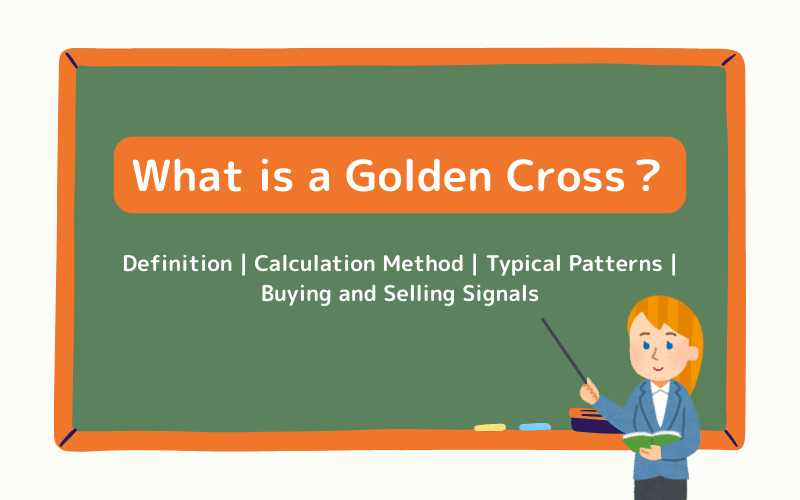 What is a Golden Cross？

Definition | Calculation Method | Typical Patterns | Buying and Selling Signals